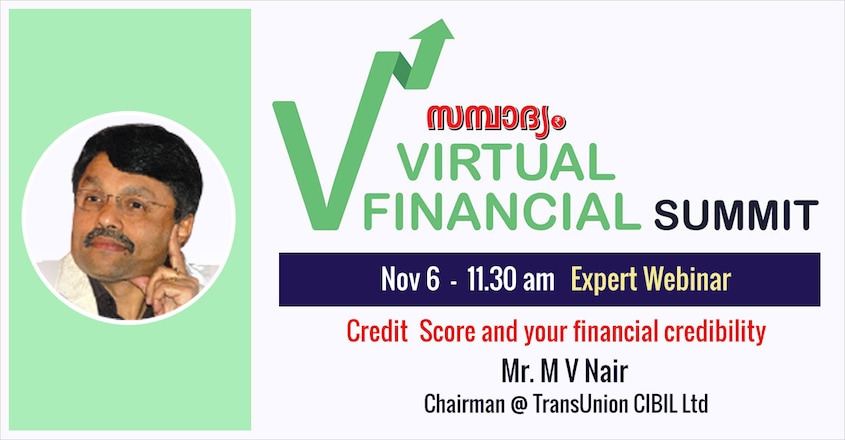 സമ്പാദ്യം
VIRTUAL
FINANCIAL SUMMIT

Nov 6 - 11.30 am Expert Webinar

Credit Score and your financial credibility

Mr. M V Nair

Chairman @ TransUnion CIBIL Ltd